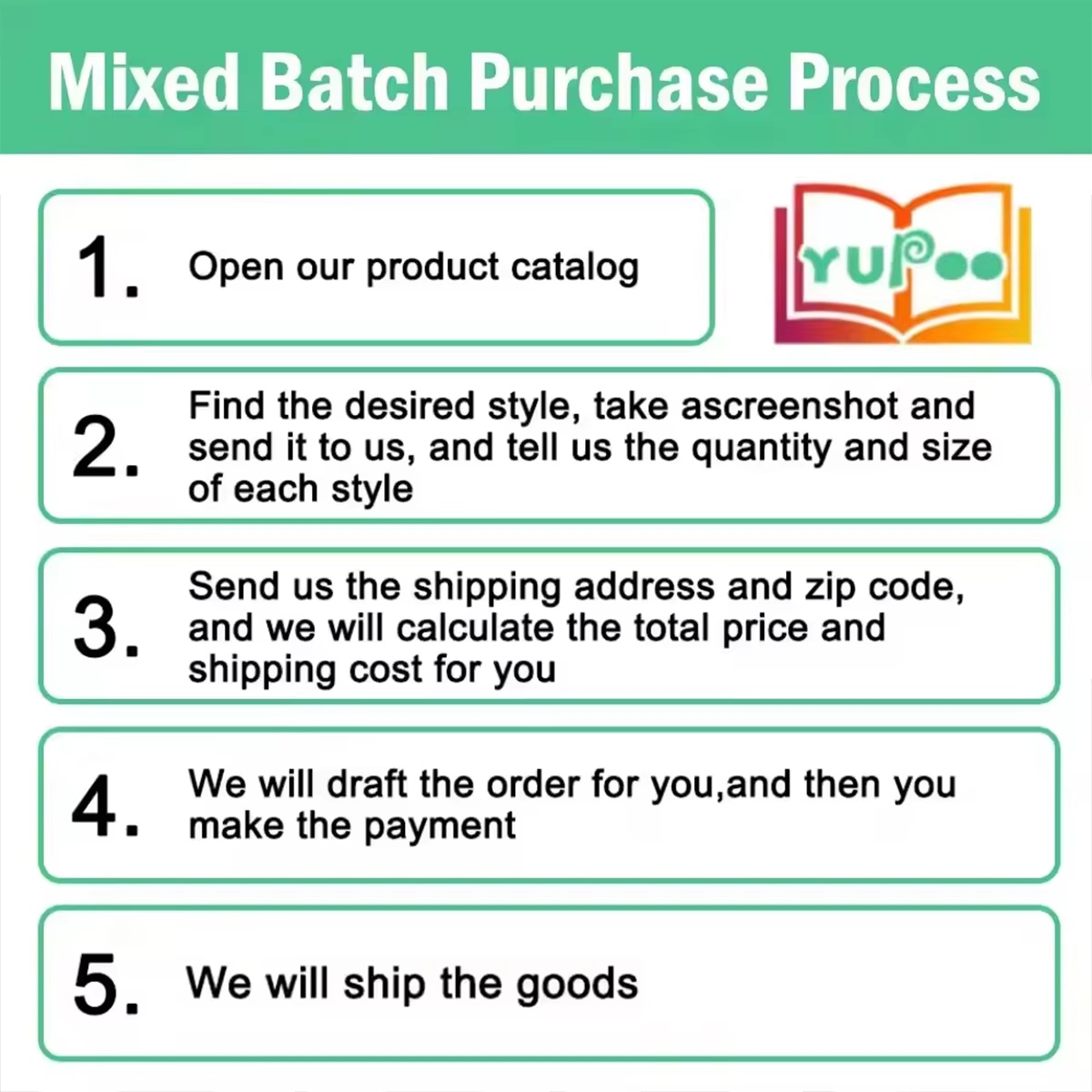 Mixed Batch Purchase Process

1. Open our product catalog

YUPoo

2. Find the desired style, take ascreenshot and send it to us, and tell us the quantity and size of each style

3. Send us the shipping address and zip code, and we will calculate the total price and shipping cost for you

4. We will draft the order for you,and then you make the payment

5. We will ship the goods